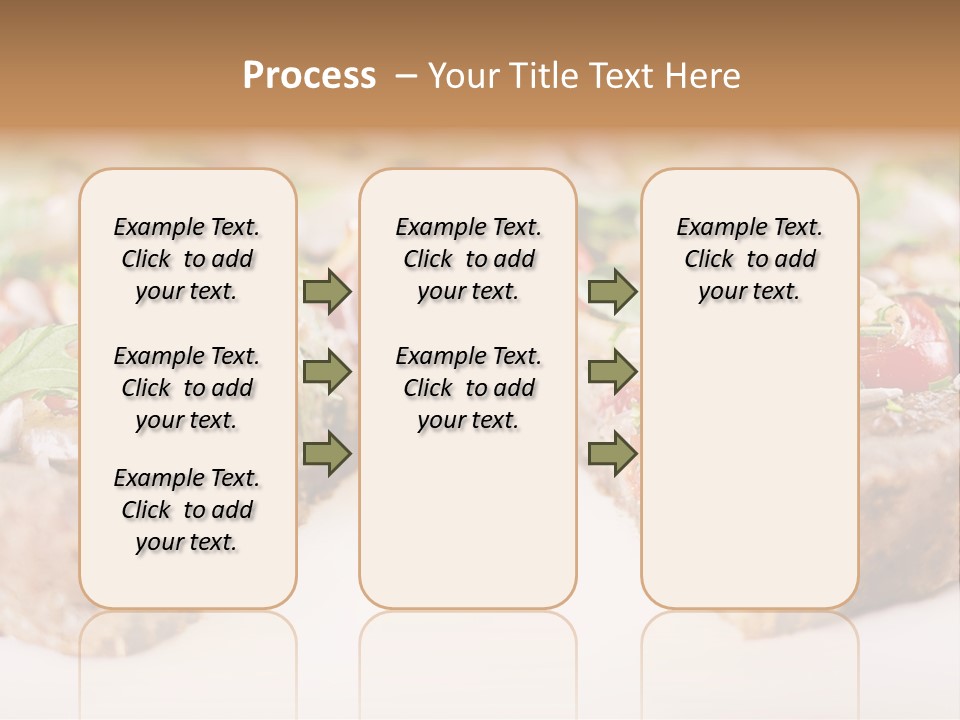 Process – Your Title Text Here

Example Text. Click to add your text.

Example Text. Click to add your text.

Example Text. Click to add your text.

Example Text. Click to add your text.

Example Text. Click to add your text.

Example Text. Click to add your text.